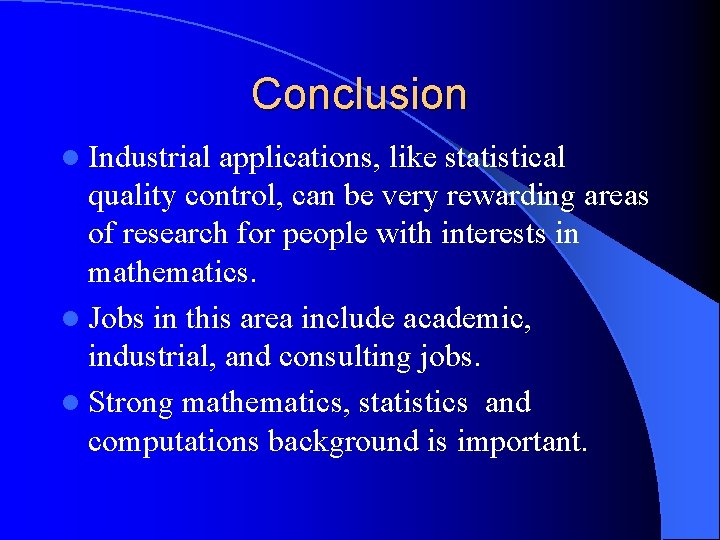 Conclusion

- Industrial applications, like statistical quality control, can be very rewarding areas of research for people with interests in mathematics.
- Jobs in this area include academic, industrial, and consulting jobs.
- Strong mathematics, statistics  and computations background is important.